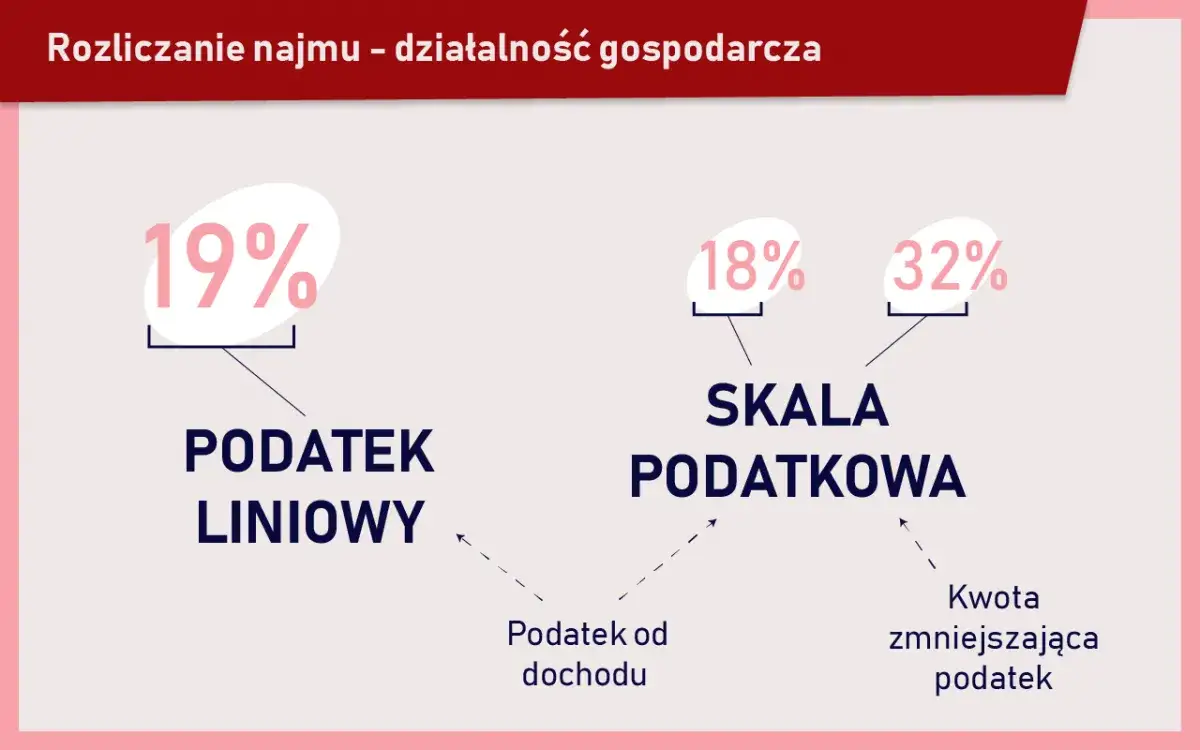 Rozliczanie najmu – działalność gospodarcza

19%

PODATEK LINIOWY

18%

32%

SKALA PODATKOWA

Podatek od dochodu

Kwota zmniejszająca podatek